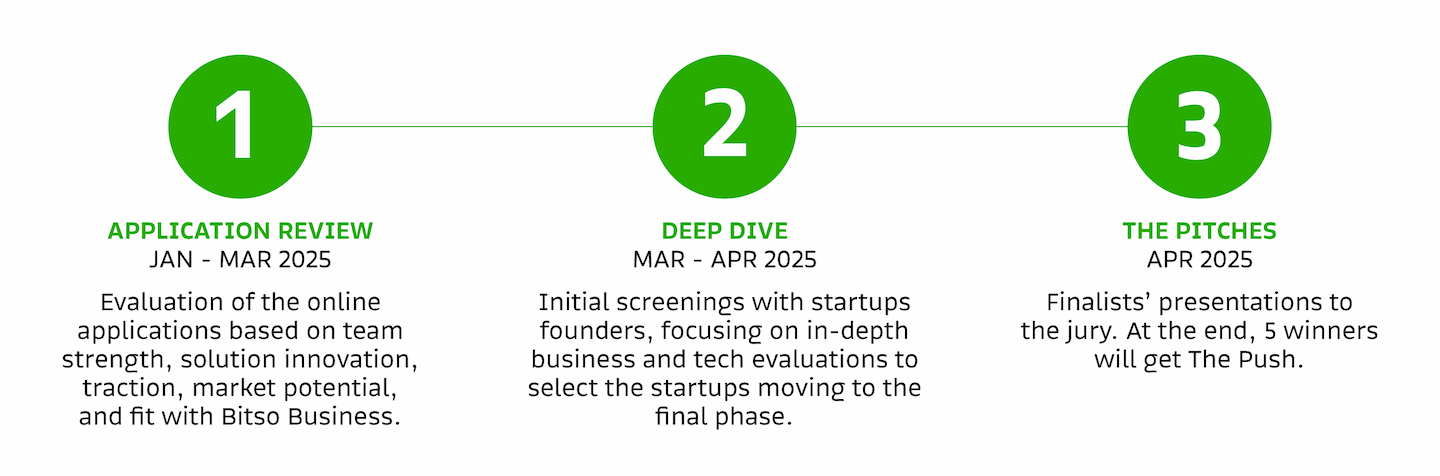 1

APPLICATION REVIEW
JAN - MAR 2025

Evaluation of the online applications based on team strength, solution innovation, traction, market potential, and fit with Bitso Business.

2

DEEP DIVE
MAR - APR 2025

Initial screenings with startups founders, focusing on in-depth business and tech evaluations to select the startups moving to the final phase.

3

THE PITCHES
APR 2025

Finalists' presentations to the jury. At the end, 5 winners will get The Push.